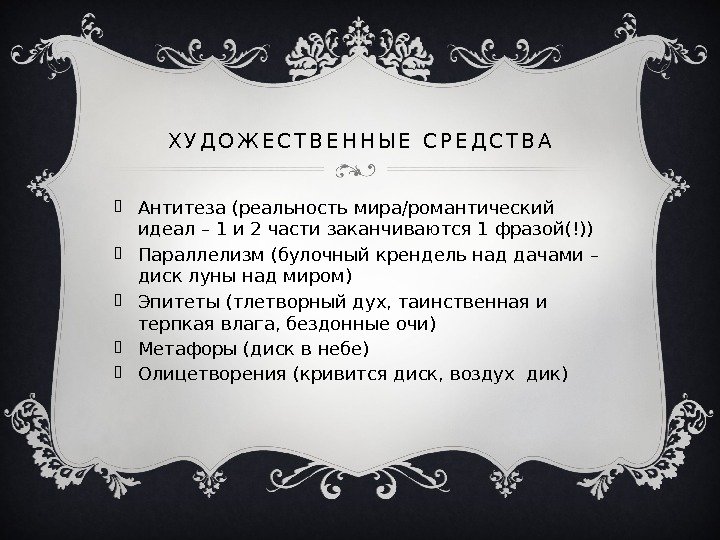 ХУДОЖЕСТВЕННЫЕ СРЕДСТВА

Антитеза (реальность мира/романтический идеал – 1 и 2 части заканчиваются 1 фразой(!))
Параллелизм (булочный крендель над дачами – диск луны над миром)
Эпитеты (тлетворный дух, таинственная и терпкая влага, бездонные очи)
Метафоры (диск в небе)
Олицетворения (кривится диск, воздух дик)